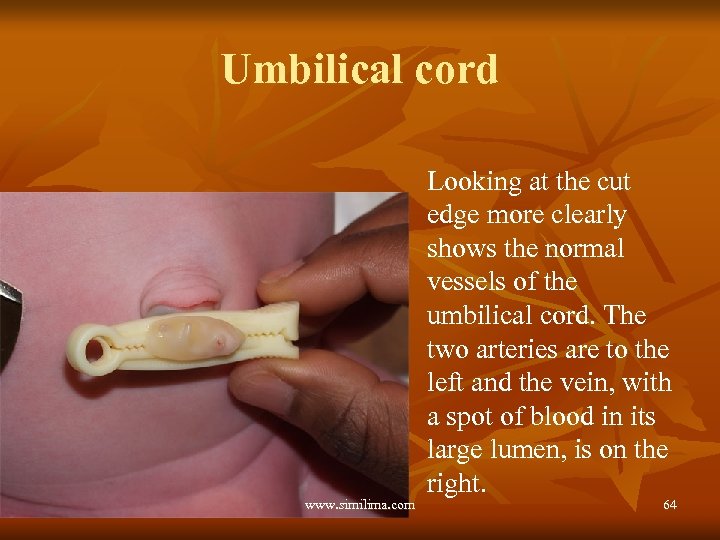 Umbilical cord

Looking at the cut edge more clearly shows the normal vessels of the umbilical cord. The two arteries are to the left and the vein, with a spot of blood in its large lumen, is on the right.

www.similima.com

64